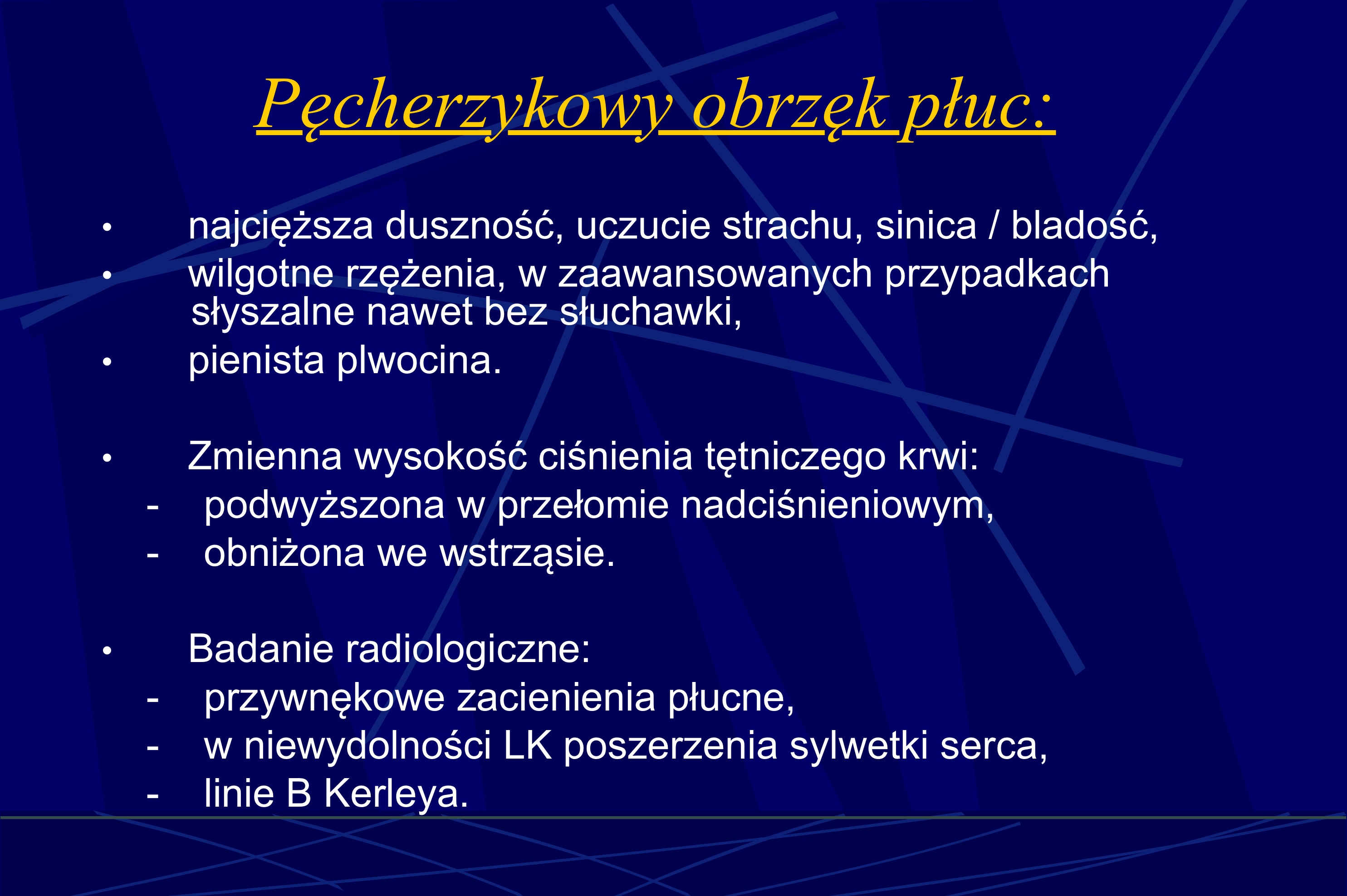 Pęcherzykowy obrzęk płuc:

• najcięższa duszność, uczucie strachu, sinica / bladość,
• wilgotne rzężenia, w zaawansowanych przypadkach słyszalne nawet bez słuchawki,
• pienista plwocina.

• Zmienna wysokość ciśnienia tętniczego krwi:
- podwyższona w przełomie nadciśnieniowym,
- obniżona we wstrząsie.

• Badanie radiologiczne:
- przywnękowe zacienienia płucne,
- w niewydolności LK poszerzenia sylwetki serca,
- linie B Kerleya.